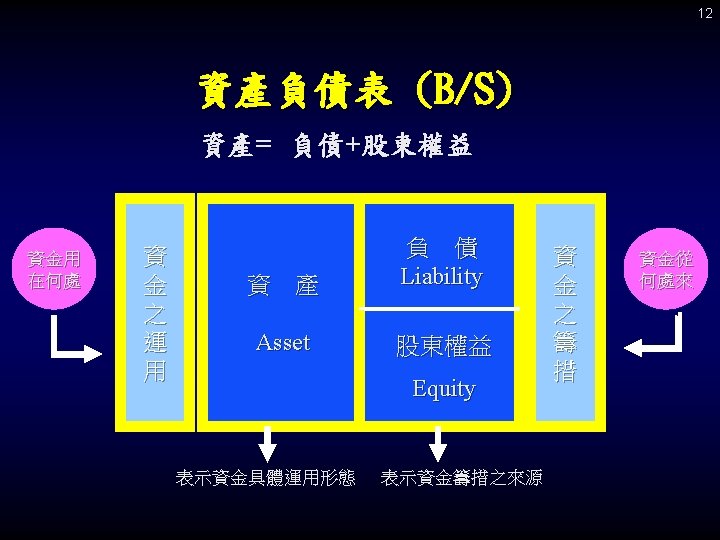 12

資產負債表 (B/S)

資產= 負債+股東權益

資金用在何處

資金之運用

資 產

Asset

負 債
Liability

股東權益
Equity

資金之籌措

資金從何處來

表示資金具體運用形態

表示資金籌措之來源